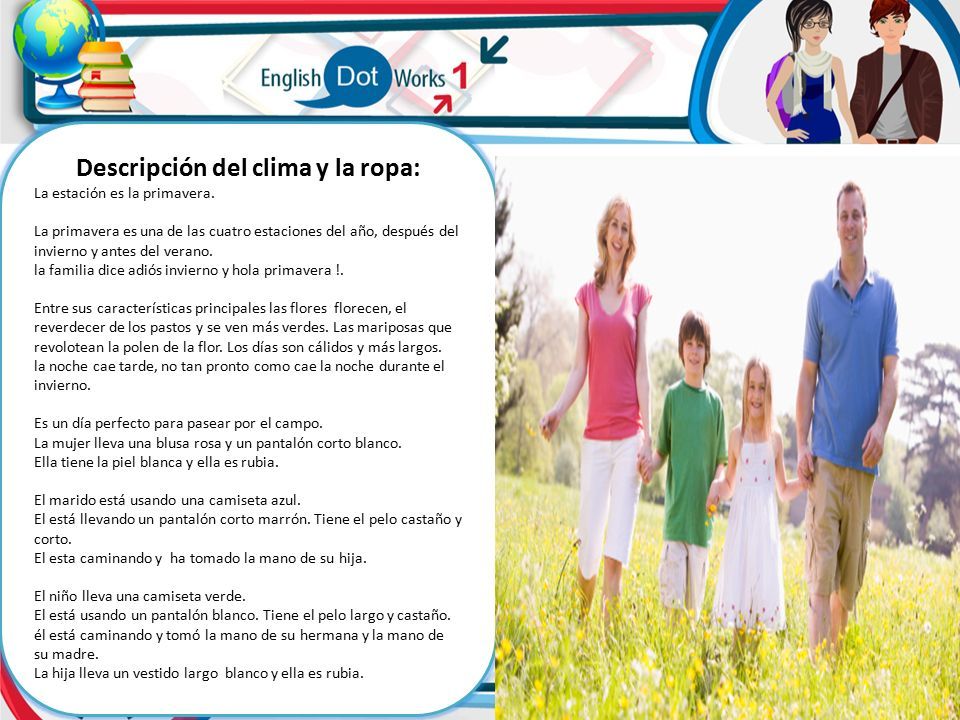 English Dot Works 1

Descripción del clima y la ropa:
La estación es la primavera.

La primavera es una de las cuatro estaciones del año, después del invierno y antes del verano.
la familia dice adiós invierno y hola primavera !.

Entre sus características principales las flores florecen, el reverdecer de los pastos y se ven más verdes. Las mariposas que revolotean la polen de la flor. Los días son cálidos y más largos.
la noche cae tarde, no tan pronto como cae la noche durante el invierno.

Es un día perfecto para pasear por el campo.
La mujer lleva una blusa rosa y un pantalón corto blanco.
Ella tiene la piel blanca y ella es rubia.

El marido está usando una camiseta azul.
El está llevando un pantalón corto marrón. Tiene el pelo castaño y corto.
El esta caminando y ha tomado la mano de su hija.

El niño lleva una camiseta verde.
El está usando un pantalón blanco. Tiene el pelo largo y castaño.
él está caminando y tomó la mano de su hermana y la mano de su madre.
La hija lleva un vestido largo blanco y ella es rubia.